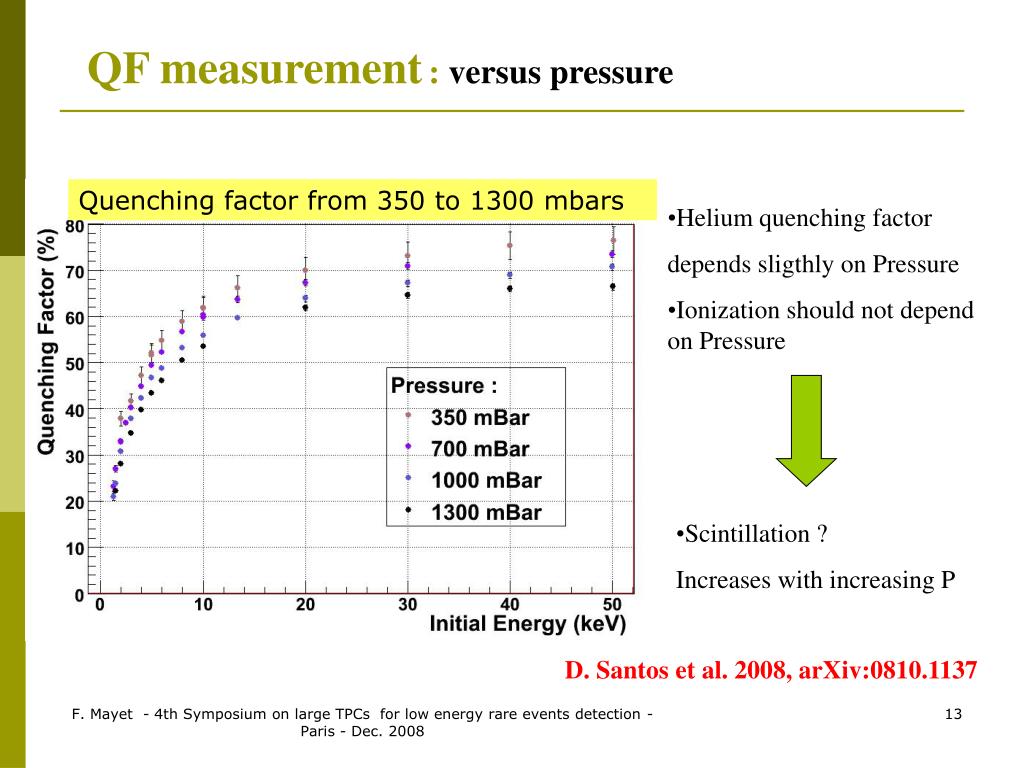 QF measurement : versus pressure

Quenching factor from 350 to 1300 mbars

Quenching Factor (%)

80
70
60
50
40
30
20
10
0

0 10 20 30 40 50

Initial Energy (keV)

Pressure :
350 mBar
700 mBar
1000 mBar
1300 mBar

•Helium quenching factor depends sligthly on Pressure

•Ionization should not depend on Pressure

•Scintillation ?
Increases with increasing P

D. Santos et al. 2008, arXiv:0810.1137

F. Mayet - 4th Symposium on large TPCs for low energy rare events detection - Paris - Dec. 2008

13